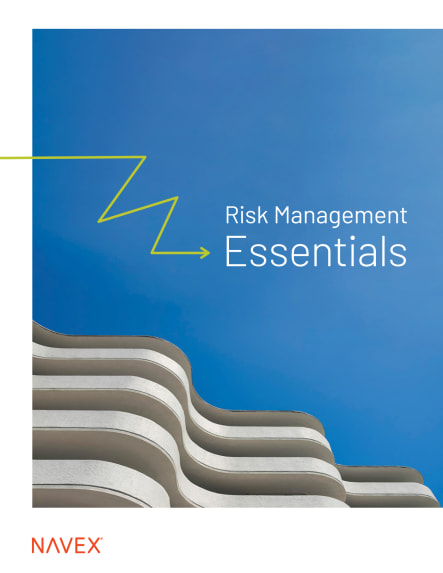 Risk Management
Essentials

NAVEX